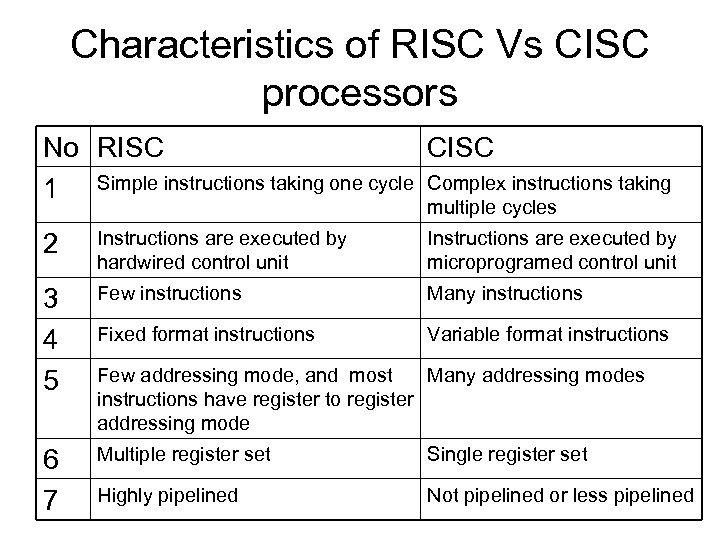 Characteristics of RISC Vs CISC processors

| No | RISC | CISC |
|---|---|---|
| 1 | Simple instructions taking one cycle | Complex instructions taking multiple cycles |
| 2 | Instructions are executed by hardwired control unit | Instructions are executed by microprogramed control unit |
| 3 | Few instructions | Many instructions |
| 4 | Fixed format instructions | Variable format instructions |
| 5 | Few addressing mode, and most instructions have register to register addressing mode | Many addressing modes |
| 6 | Multiple register set | Single register set |
| 7 | Highly pipelined | Not pipelined or less pipelined |